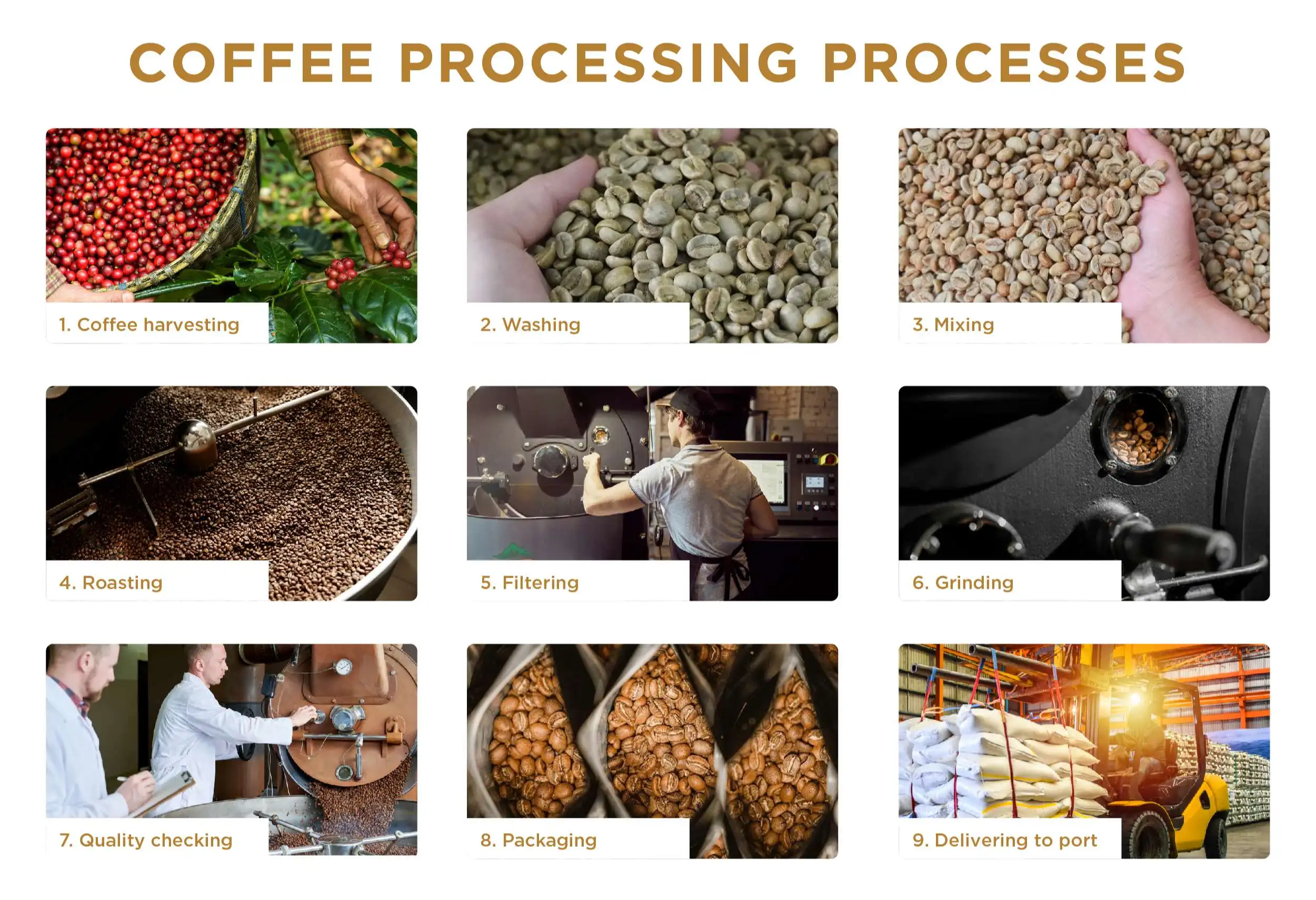 COFFEE PROCESSING PROCESSES

1. Coffee harvesting

2. Washing

3. Mixing

4. Roasting

5. Filtering

6. Grinding

7. Quality checking

8. Packaging

9. Delivering to port